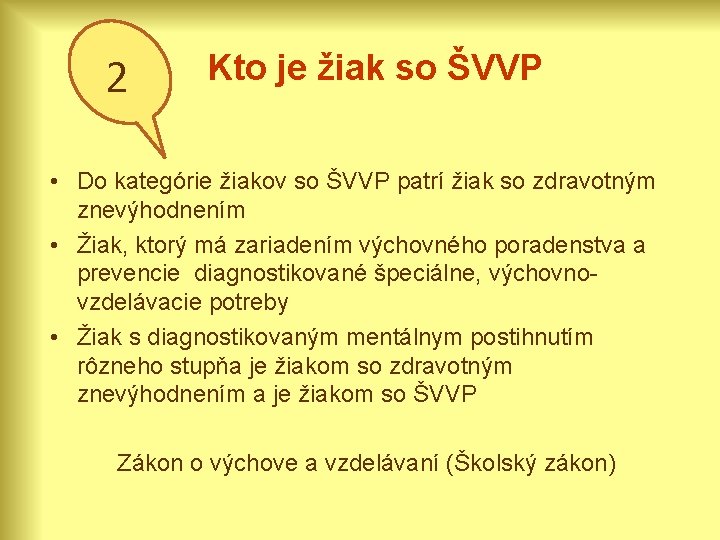 2

Kto je žiak so ŠVVP

• Do kategórie žiakov so ŠVVP patrí žiak so zdravotným znevýhodnením
• Žiak, ktorý má zariadením výchovného poradenstva a prevencie diagnostikované špeciálne, výchovno-vzdelávacie potreby
• Žiak s diagnostikovaným mentálnym postihnutím rôzneho stupňa je žiakom so zdravotným znevýhodnením a je žiakom so ŠVVP

Zákon o výchove a vzdelávaní (Školský zákon)